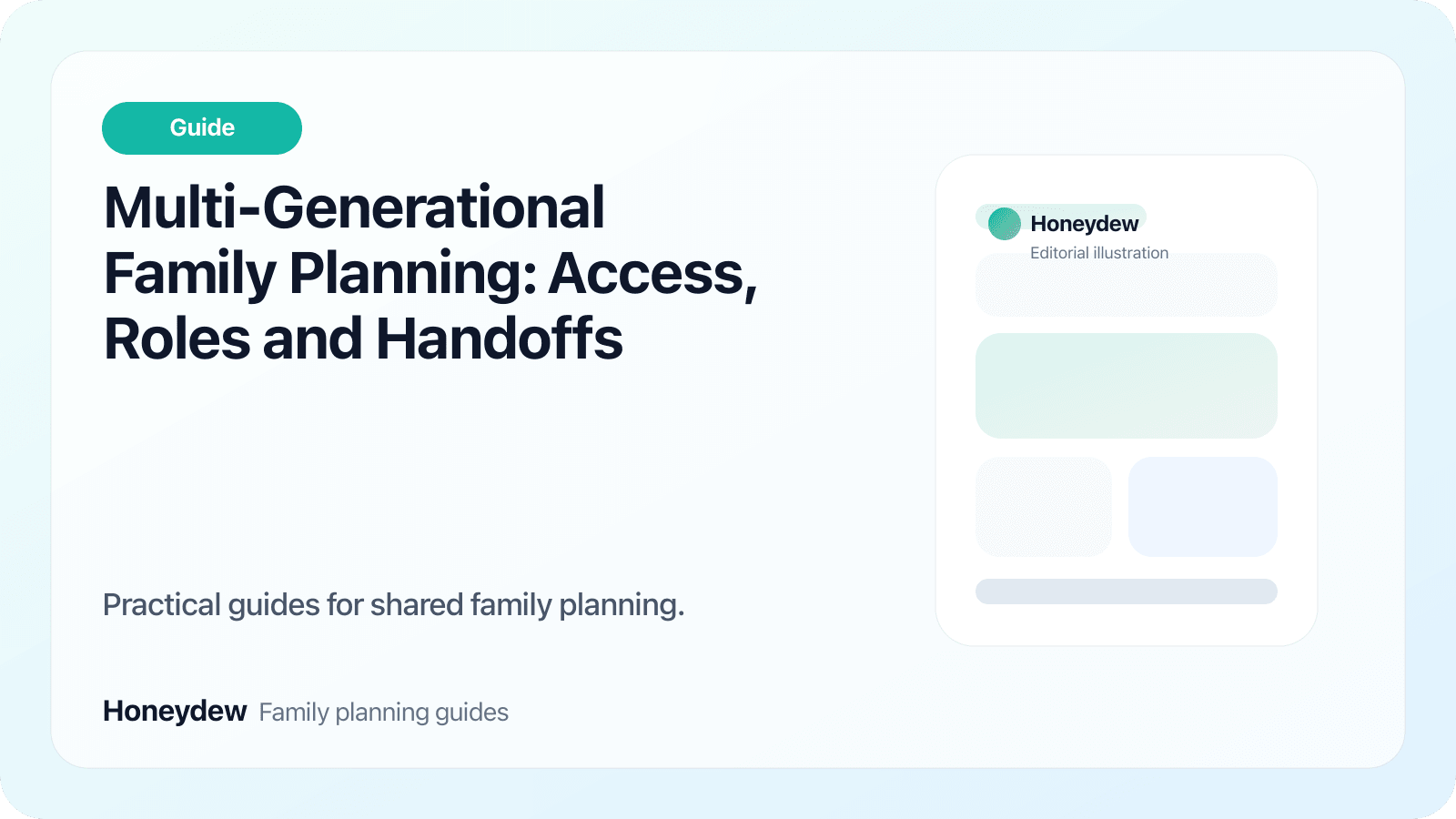 Guide

Multi-Generational Family Planning: Access, Roles and Handoffs

Practical guides for shared family planning.

Honeydew Family planning guides

Honeydew
Editorial illustration